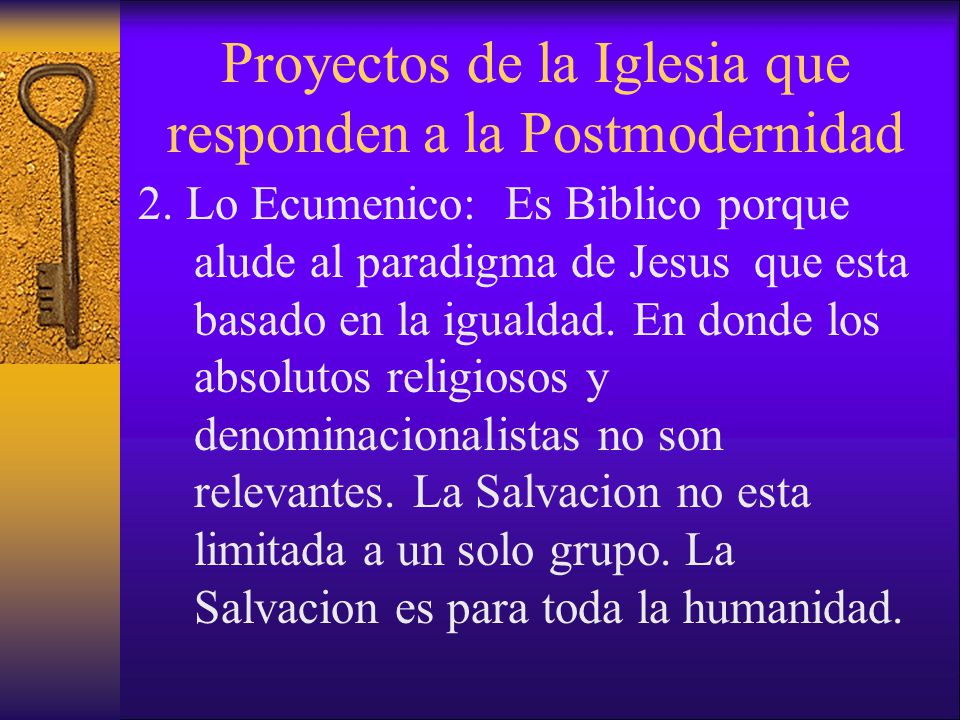 Proyectos de la Iglesia que responden a la Postmodernidad

2. Lo Ecumenico: Es Biblico porque alude al paradigma de Jesus que esta basado en la igualdad. En donde los absolutos religiosos y denominacionalistas no son relevantes. La Salvacion no esta limitada a un solo grupo. La Salvacion es para toda la humanidad.